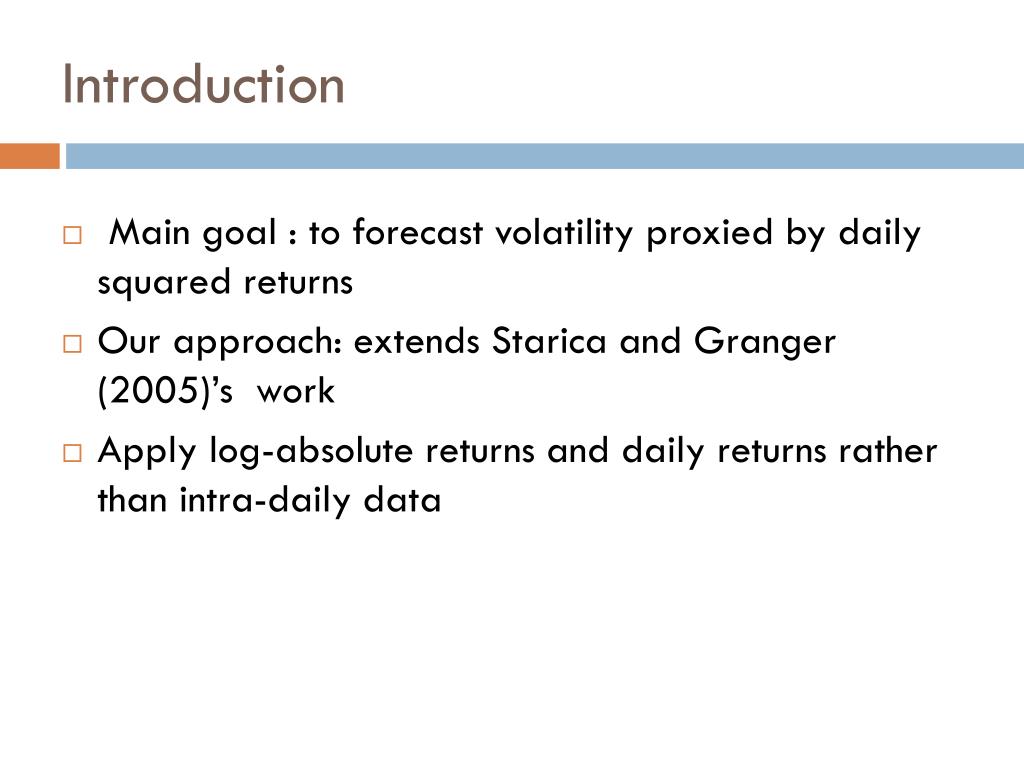 Introduction

□ Main goal : to forecast volatility proxied by daily squared returns

□ Our approach: extends Starica and Granger (2005)’s work

□ Apply log-absolute returns and daily returns rather than intra-daily data